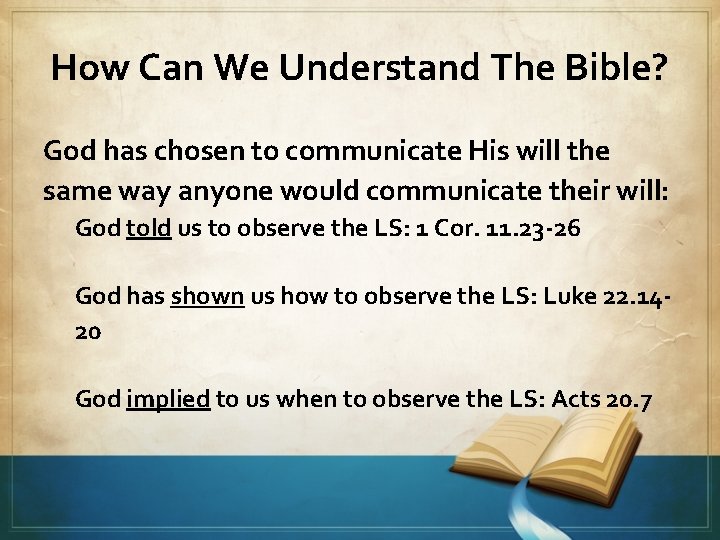 How Can We Understand The Bible?

God has chosen to communicate His will the same way anyone would communicate their will:

God told us to observe the LS: 1 Cor. 11.23-26

God has shown us how to observe the LS: Luke 22.14-20

God implied to us when to observe the LS: Acts 20.7